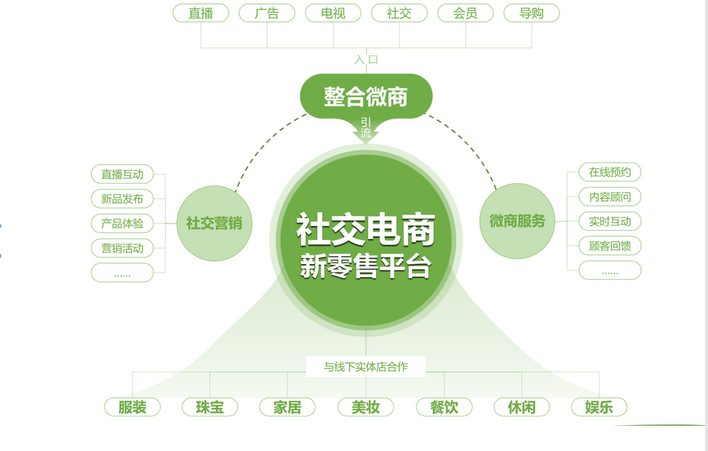 直播 广告 电视 社交 会员 导购

入口

整合微商

引流

直播互动
新品发布
产品体验
营销活动
......

社交营销

社交电商
新零售平台

微商服务

在线预约
内容顾问
实时互动
顾客回馈
......

与线下实体店合作

服装 珠宝 家居 美妆 餐饮 休闲 娱乐